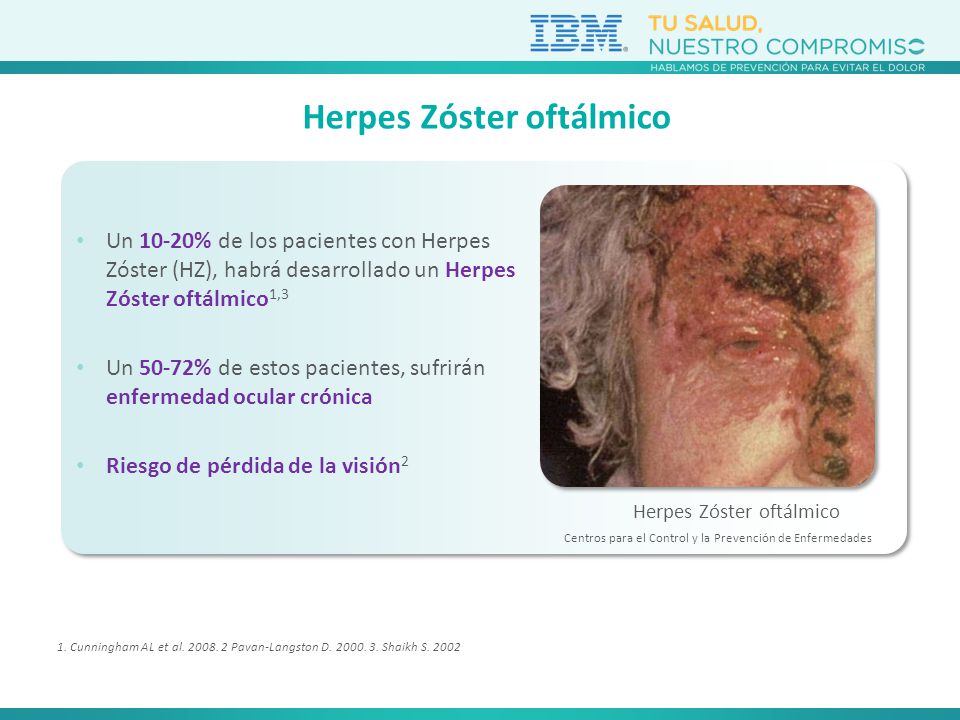 IBM TU SALUD, NUESTRO COMPROMISO
HABLAMOS DE PREVENCIÓN PARA EVITAR EL DOLOR

Herpes Zóster oftálmico

• Un 10-20% de los pacientes con Herpes Zóster (HZ), habrá desarrollado un Herpes Zóster oftálmico$^{1,3}$

• Un 50-72% de estos pacientes, sufrirán enfermedad ocular crónica

• Riesgo de pérdida de la visión$^{2}$

Herpes Zóster oftálmico
Centros para el Control y la Prevención de Enfermedades

1. Cunningham AL et al. 2008. 2 Pavan-Langston D. 2000. 3. Shaikh S. 2002